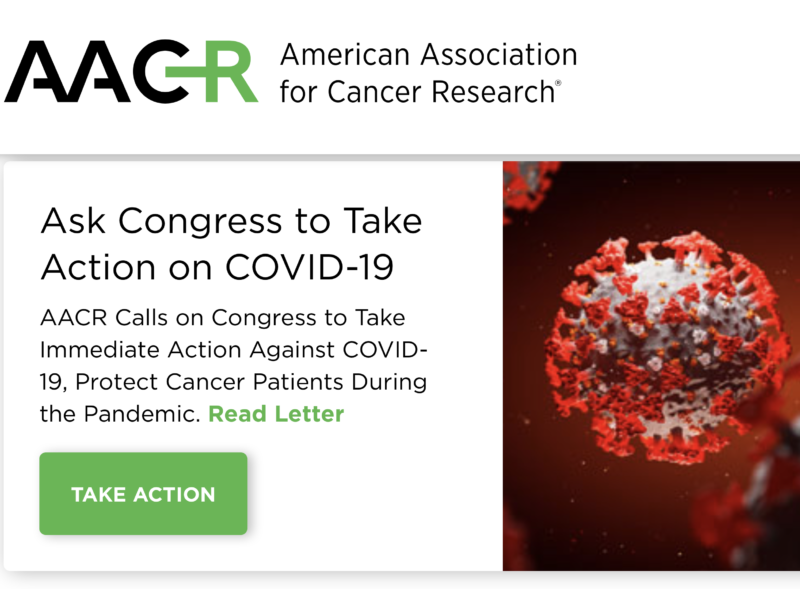 AACR American Association for Cancer Research®

Ask Congress to Take Action on COVID-19

AACR Calls on Congress to Take Immediate Action Against COVID-19, Protect Cancer Patients During the Pandemic. Read Letter

TAKE ACTION